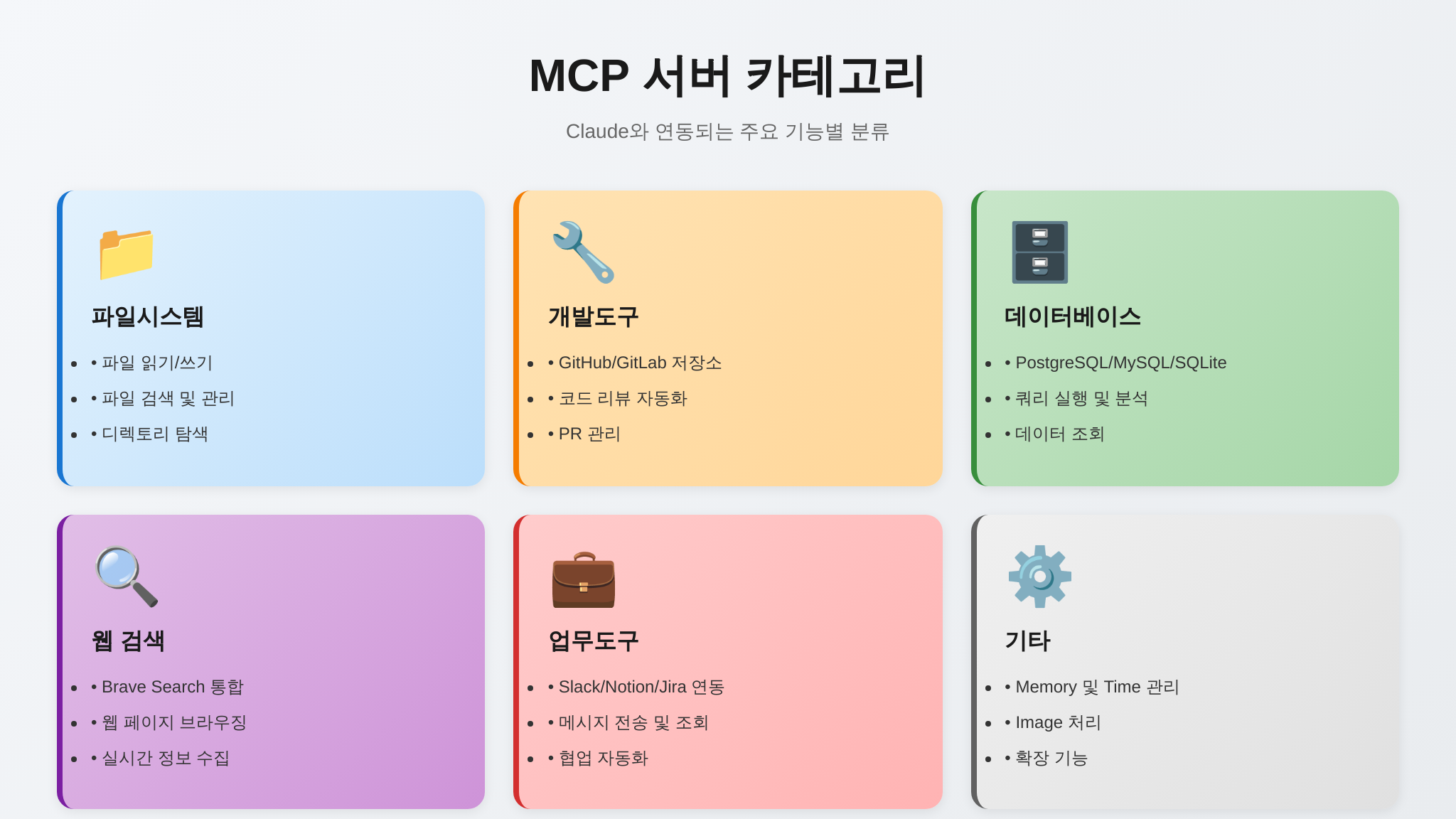 MCP 서버 카테고리

Claude와 연동되는 주요 기능별 분류

파일시스템

- • 파일 읽기/쓰기
- • 파일 검색 및 관리
- • 디렉토리 탐색

개발도구

- • GitHub/GitLab 저장소
- • 코드 리뷰 자동화
- • PR 관리

데이터베이스

- • PostgreSQL/MySQL/SQLite
- • 쿼리 실행 및 분석
- • 데이터 조회

웹 검색

- • Brave Search 통합
- • 웹 페이지 브라우징
- • 실시간 정보 수집

업무도구

- • Slack/Notion/Jira 연동
- • 메시지 전송 및 조회
- • 협업 자동화

기타

- • Memory 및 Time 관리
- • Image 처리
- • 확장 기능